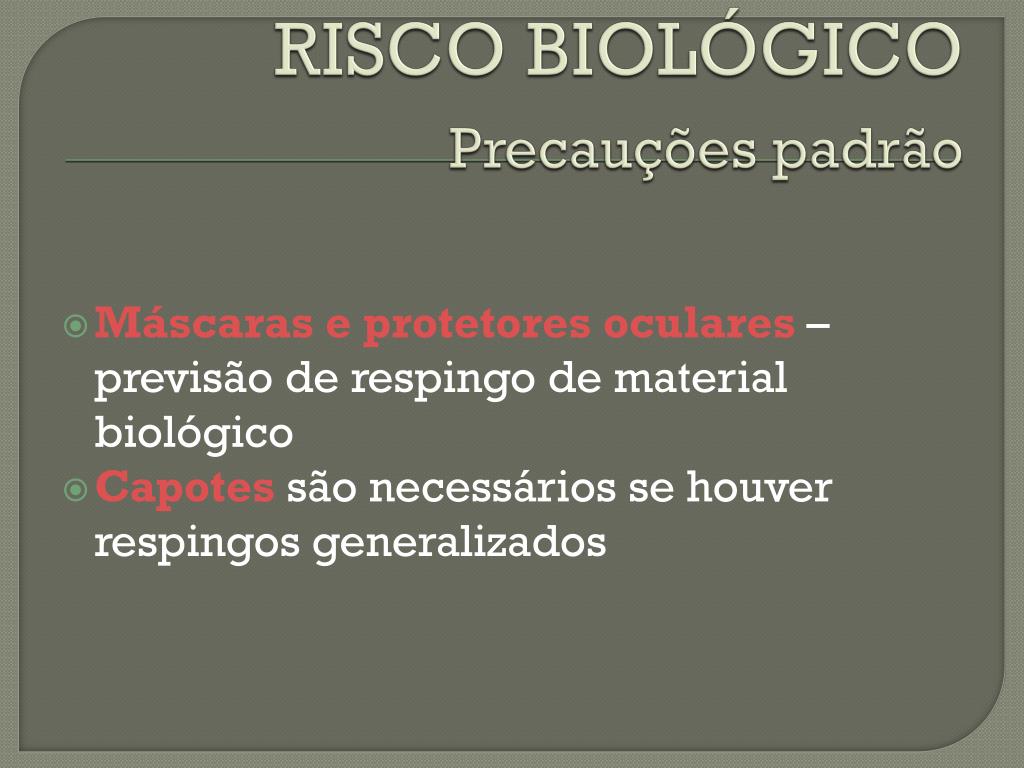 RISCO BIOLÓGICO
Precauções padrão

Máscaras e protetores oculares – previsão de respingo de material biológico
Capotes são necessários se houver respingos generalizados